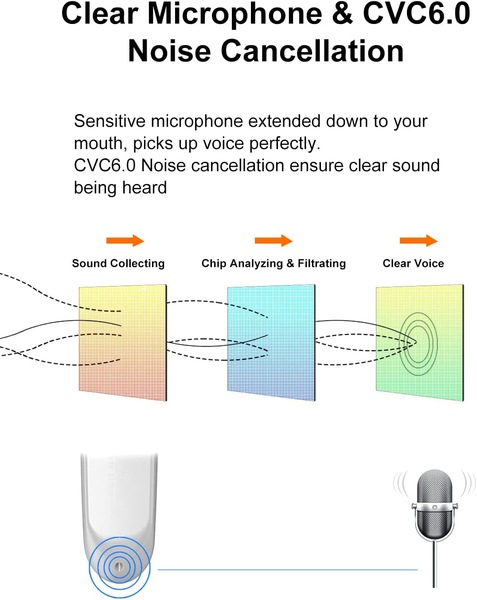 Clear Microphone & CVC6.0 Noise Cancellation

Sensitive microphone extended down to your mouth, picks up voice perfectly.
CVC6.0 Noise cancellation ensure clear sound being heard

Sound Collecting

Chip Analyzing & Filtrating

Clear Voice